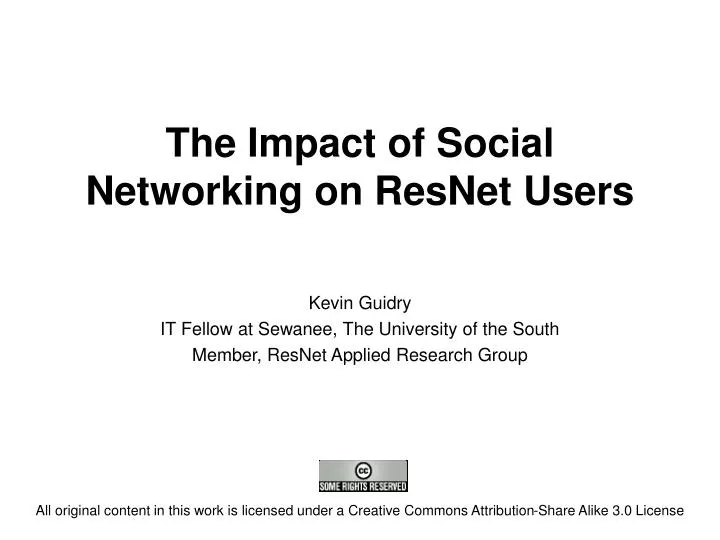 The Impact of Social Networking on ResNet Users

Kevin Guidry
IT Fellow at Sewanee, The University of the South
Member, ResNet Applied Research Group

cc
SOME RIGHTS RESERVED

All original content in this work is licensed under a Creative Commons Attribution-Share Alike 3.0 License